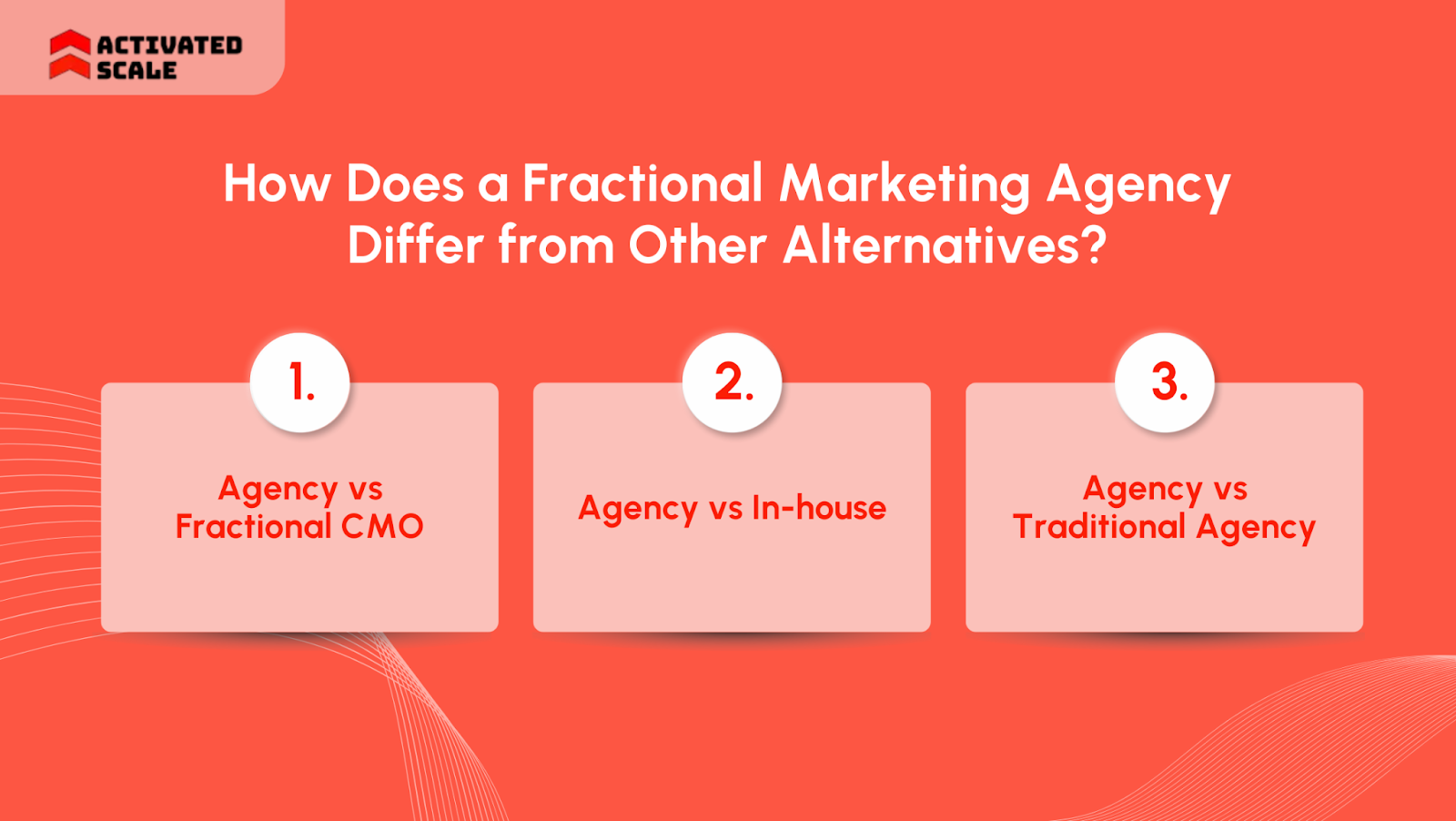 ACTIVATED SCALE

How Does a Fractional Marketing Agency Differ from Other Alternatives?

1.

Agency vs Fractional CMO

2.

Agency vs In-house

3.

Agency vs Traditional Agency